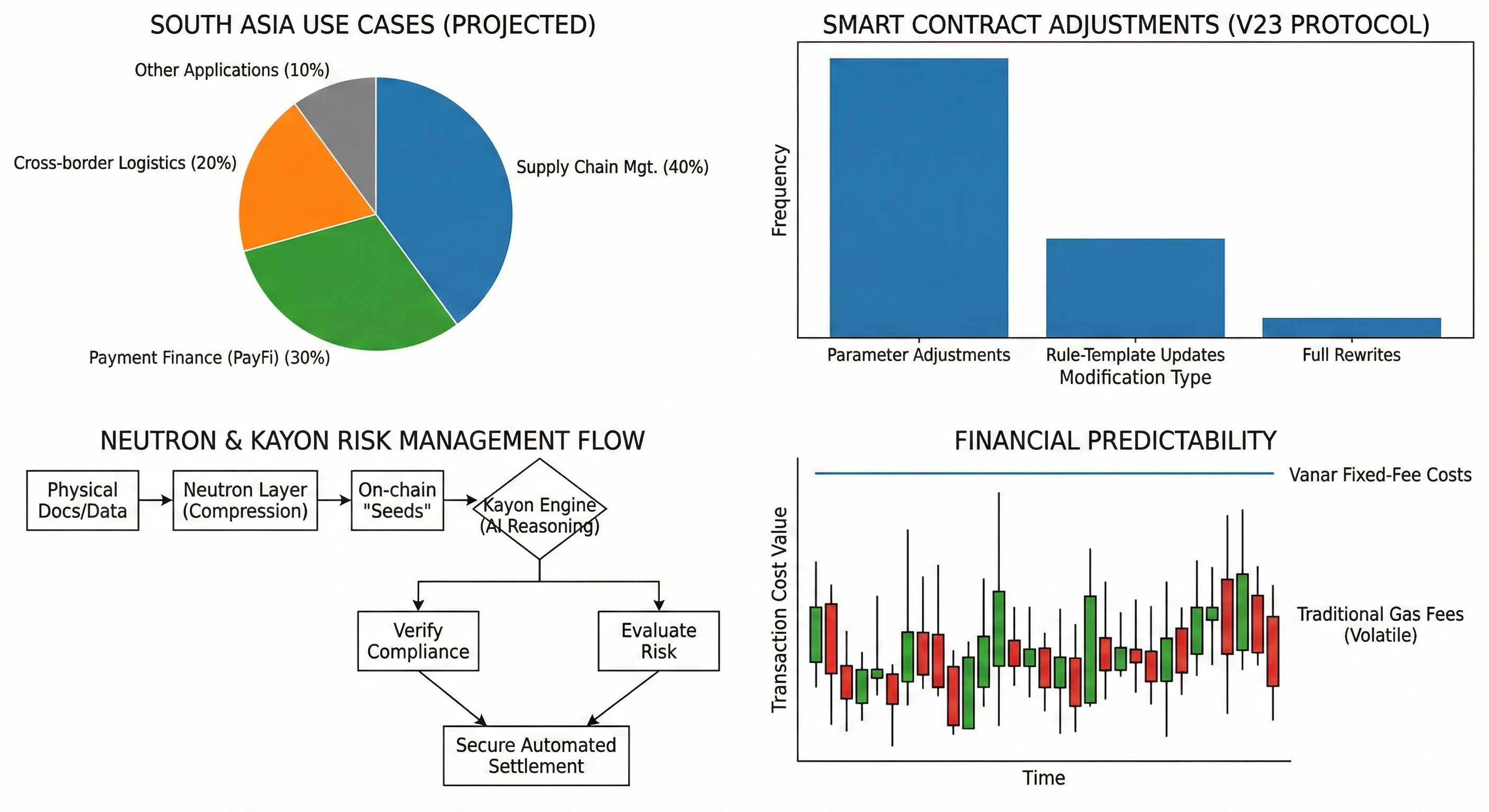 SOUTH ASIA USE CASES (PROJECTED)

Other Applications (10%)
Cross-border Logistics (20%)
Supply Chain Mgt. (40%)
Payment Finance (PayFi) (30%)

SMART CONTRACT ADJUSTMENTS (V23 PROTOCOL)

Frequency

Parameter Adjustments
Rule-Template Updates
Full Rewrites
Modification Type

NEUTRON & KAYON RISK MANAGEMENT FLOW

Physical Docs/Data
Neutron Layer (Compression)
On-chain "Seeds"
Kayon Engine (AI Reasoning)
Verify Compliance
Evaluate Risk
Secure Automated Settlement

FINANCIAL PREDICTABILITY

Vanar Fixed-Fee Costs
Transaction Cost Value
Traditional Gas Fees (Volatile)
Time